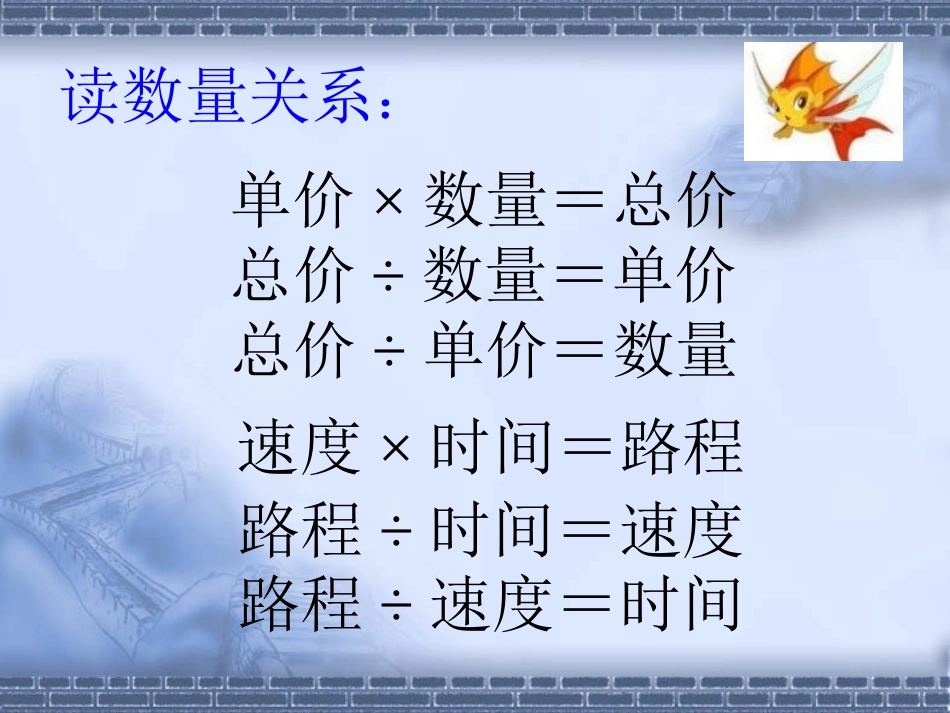 读数量关系：

单价 × 数量＝总价
总价 ÷ 数量＝单价
总价 ÷ 单价＝数量

速度 × 时间＝路程
路程 ÷ 时间＝速度
路程 ÷ 速度＝时间